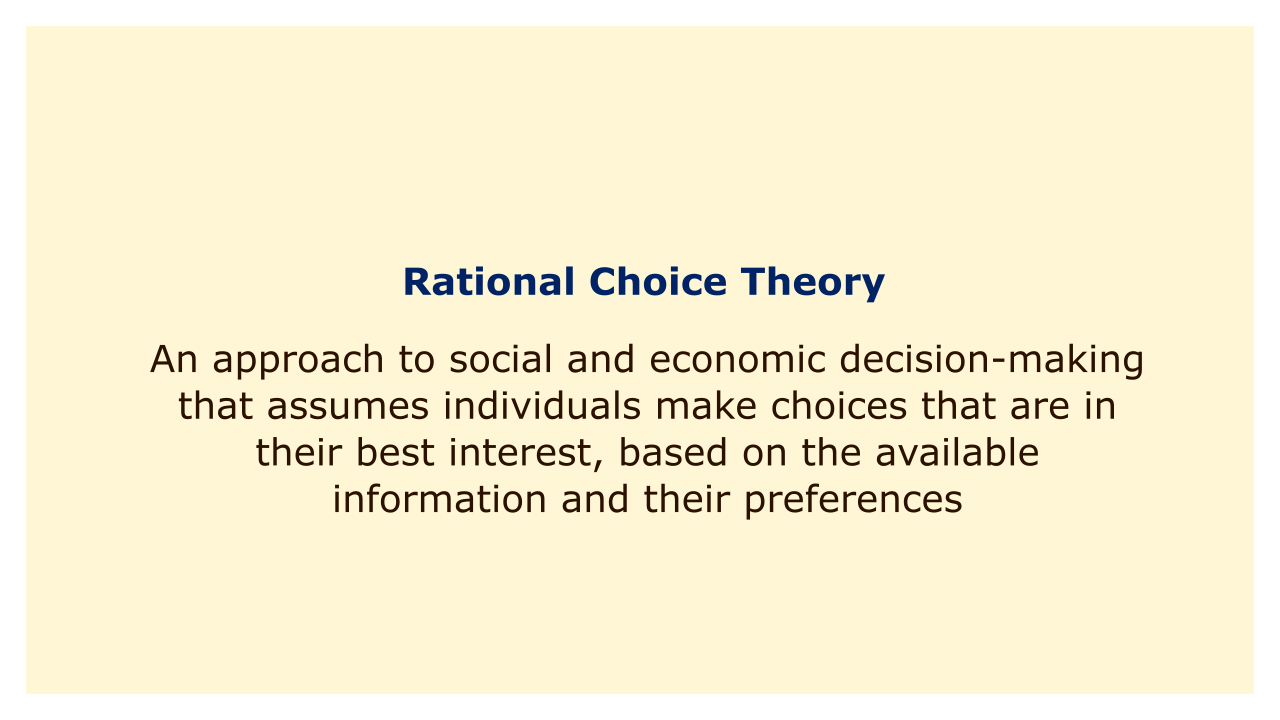 Rational Choice Theory

An approach to social and economic decision-making that assumes individuals make choices that are in their best interest, based on the available information and their preferences